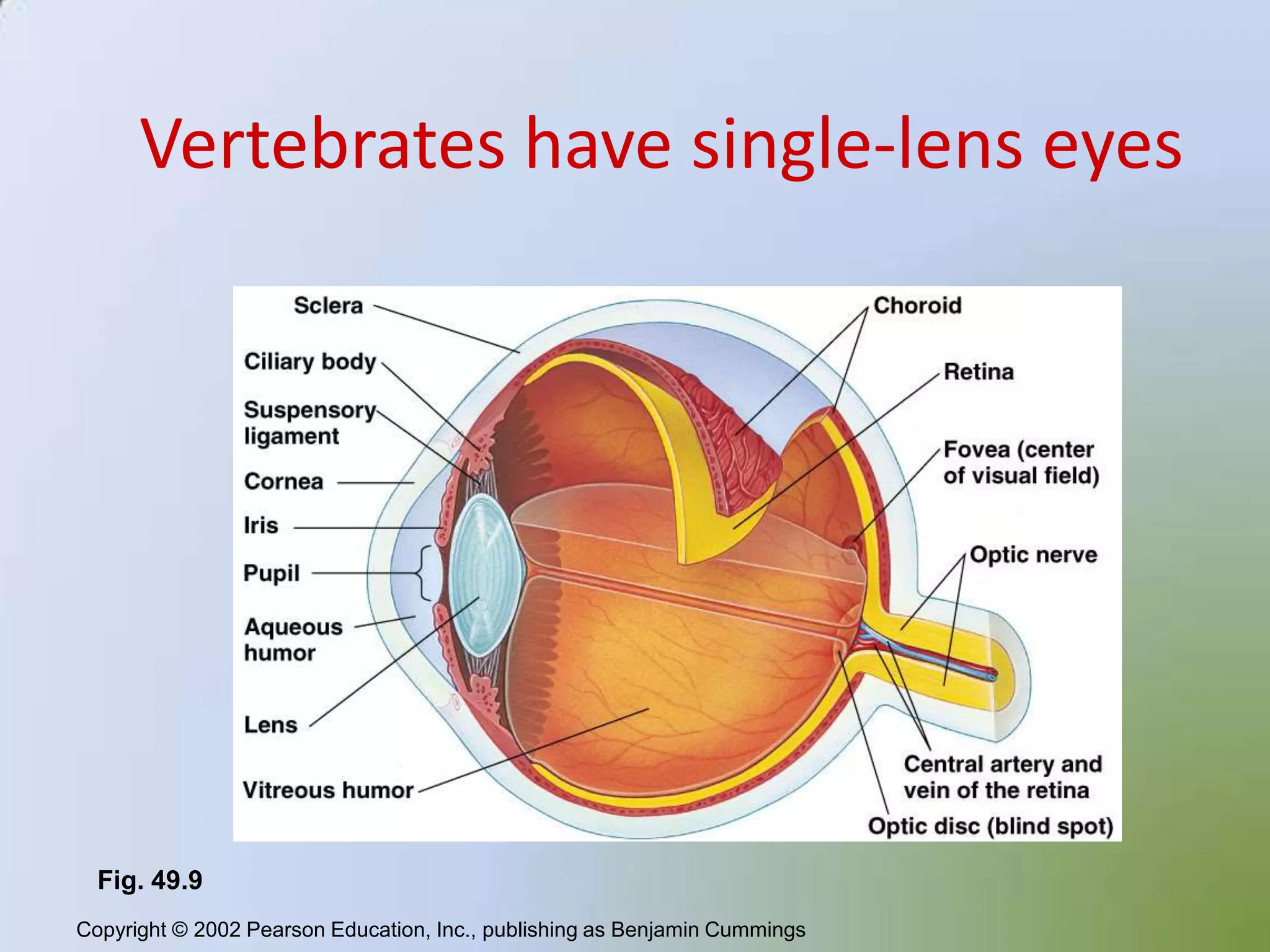 Vertebrates have single-lens eyes

Sclera

Ciliary body

Suspensory ligament

Cornea

Iris

Pupil

Aqueous humor

Lens

Vitreous humor

Choroid

Retina

Fovea (center of visual field)

Optic nerve

Central artery and vein of the retina

Optic disc (blind spot)

Fig. 49.9

Copyright © 2002 Pearson Education, Inc., publishing as Benjamin Cummings